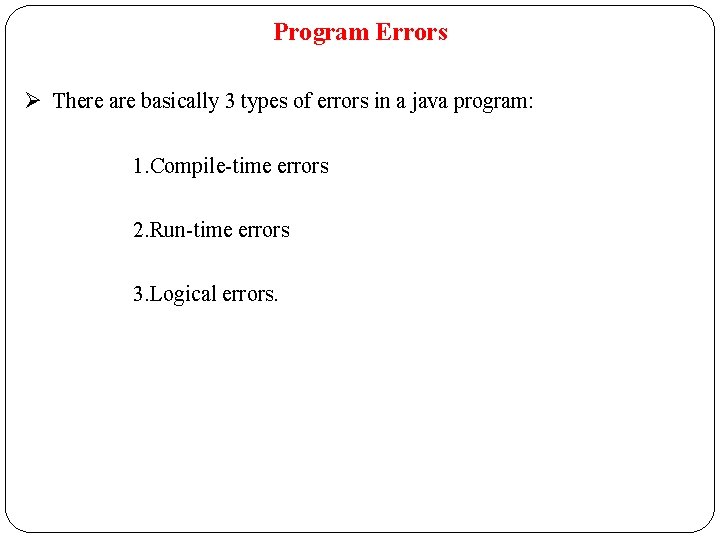 Program Errors

➢ There are basically 3 types of errors in a java program:

1.Compile-time errors

2.Run-time errors

3.Logical errors.